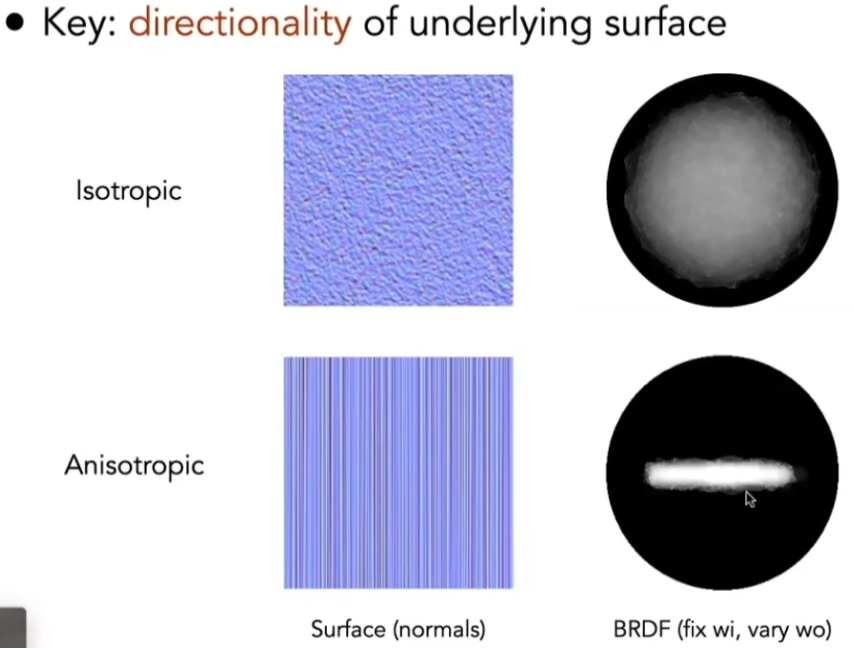 • Key: directionality of underlying surface

Isotropic

Anisotropic

Surface (normals)

BRDF (fix wi, vary wo)